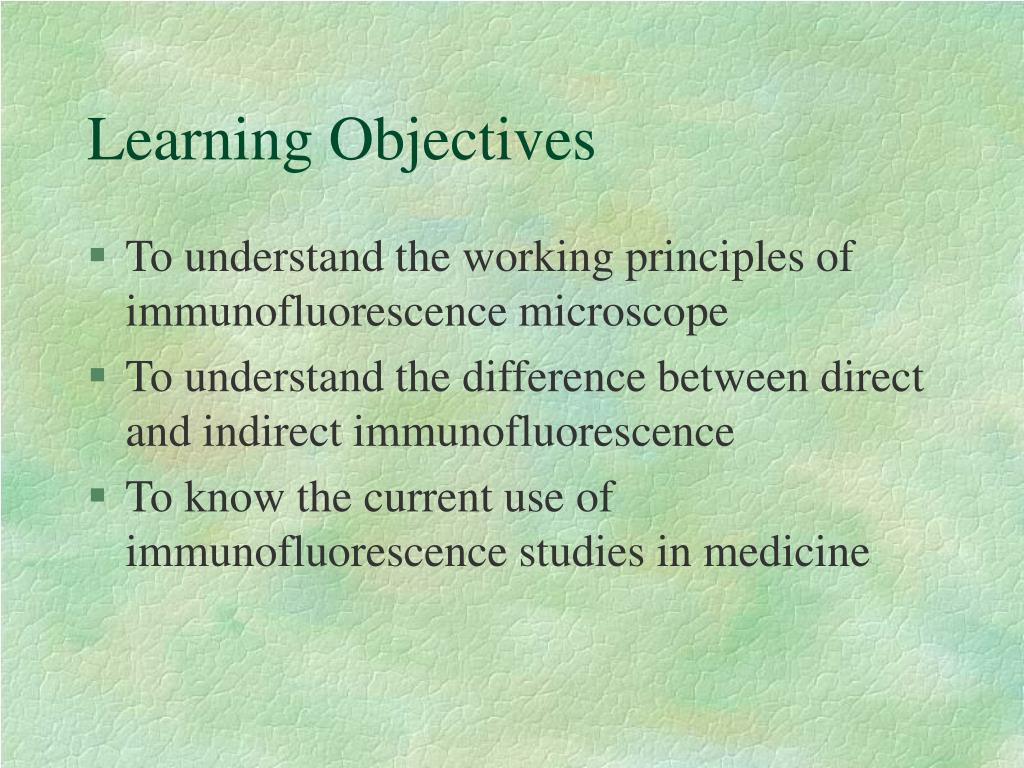 Learning Objectives

§ To understand the working principles of immunofluorescence microscope

§ To understand the difference between direct and indirect immunofluorescence

§ To know the current use of immunofluorescence studies in medicine